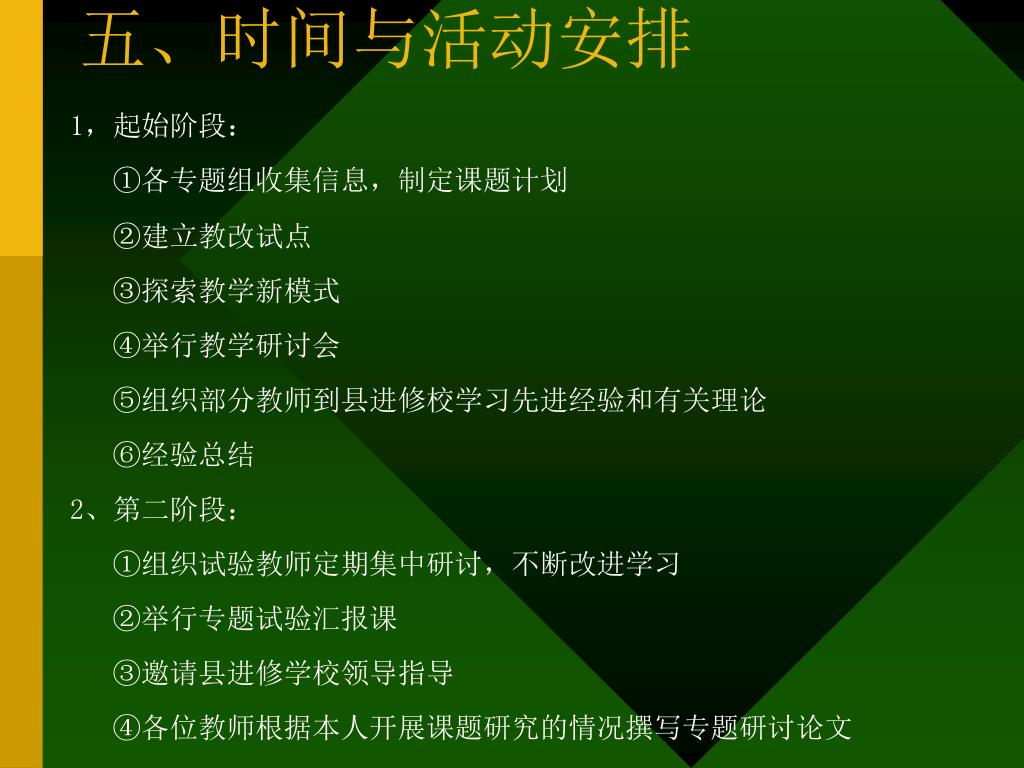 五、时间与活动安排

1，起始阶段：

①各专题组收集信息，制定课题计划

②建立教改试点

③探索教学新模式

④举行教学研讨会

⑤组织部分教师到县进修校学习先进经验和有关理论

⑥经验总结

2、第二阶段：

①组织试验教师定期集中研讨，不断改进学习

②举行专题试验汇报课

③邀请县进修学校领导指导

④各位教师根据本人开展课题研究的情况撰写专题研讨论文